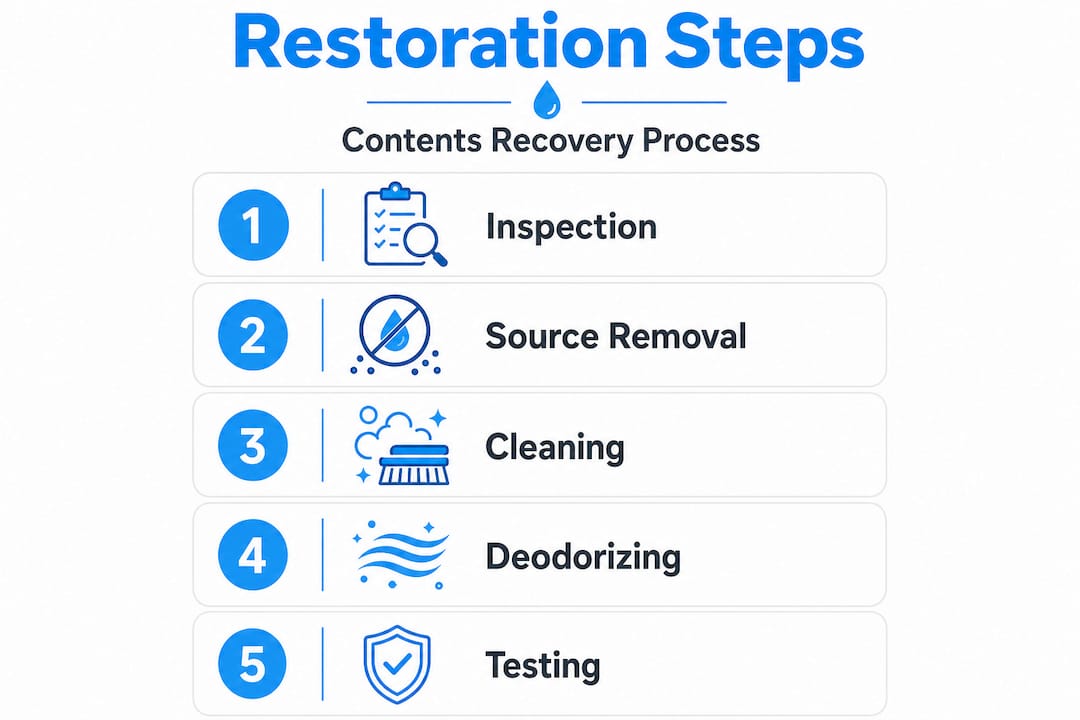 Restoration Steps

Contents Recovery Process

1 Inspection

2 Source Removal

3 Cleaning

4 Deodorizing

5 Testing